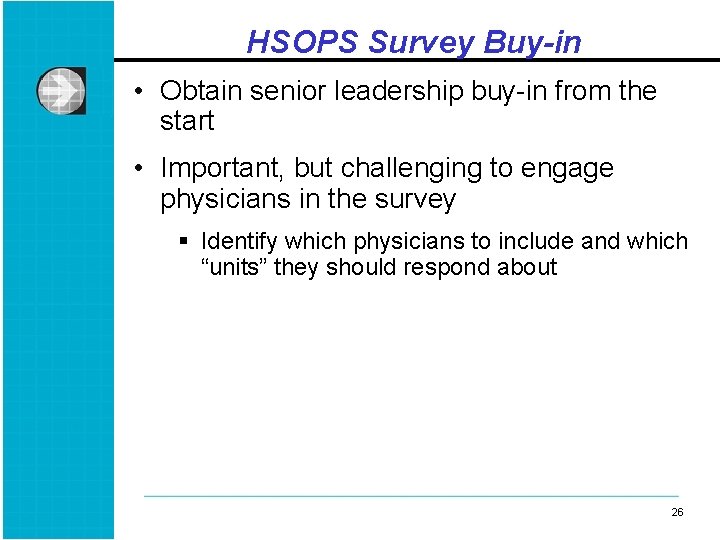 HSOPS Survey Buy-in

• Obtain senior leadership buy-in from the start

• Important, but challenging to engage physicians in the survey

▪ Identify which physicians to include and which “units” they should respond about

26